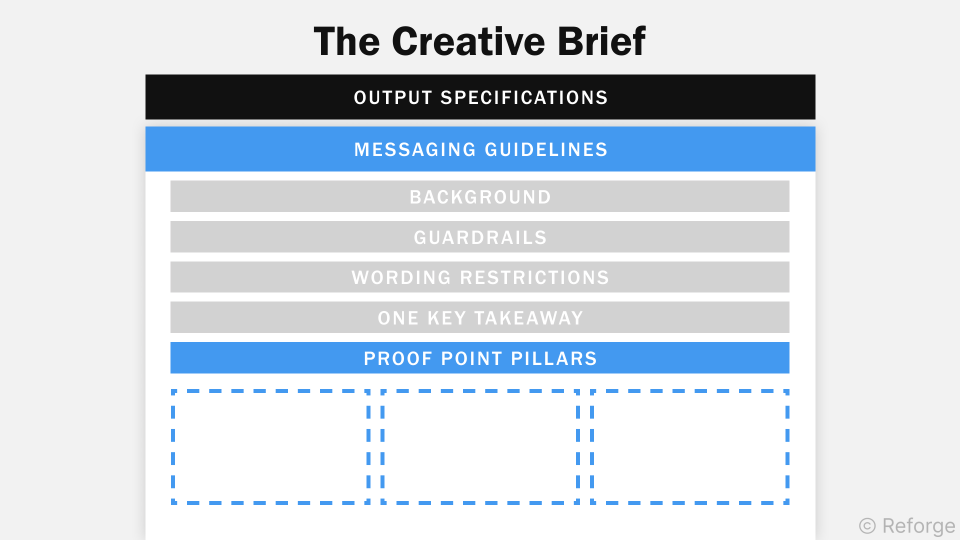 The Creative Brief

OUTPUT SPECIFICATIONS

MESSAGING GUIDELINES

BACKGROUND

GUARDRAILS

WORDING RESTRICTIONS

ONE KEY TAKEAWAY

PROOF POINT PILLARS

© Reforge